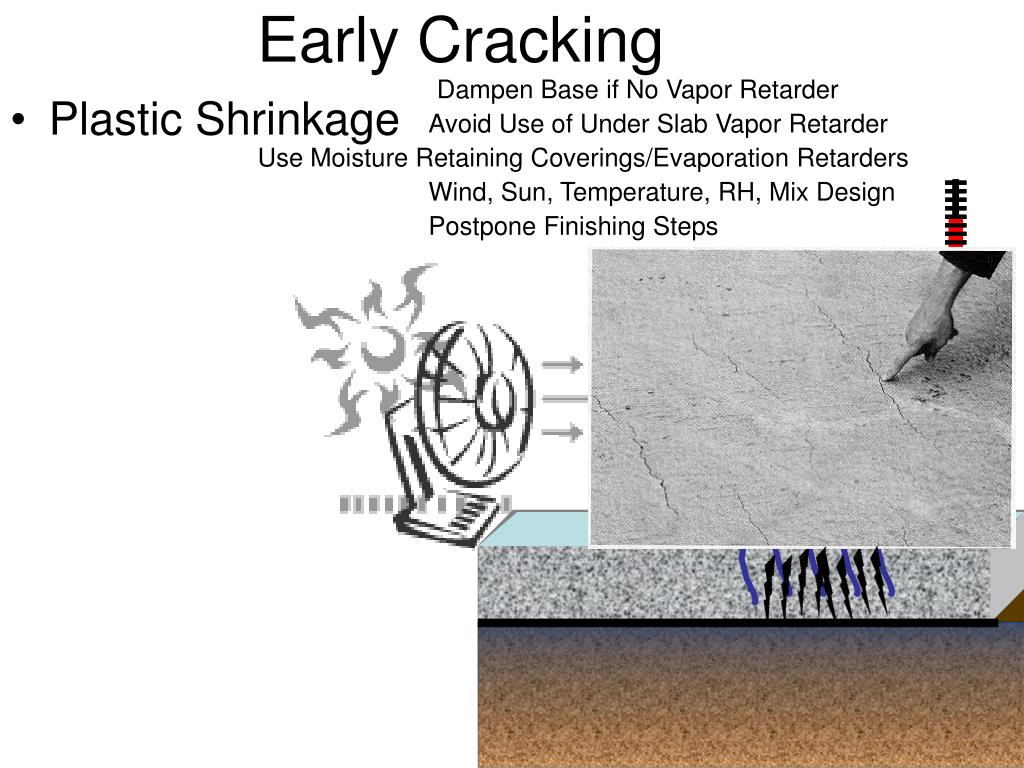 Early Cracking

• Plastic Shrinkage

Dampen Base if No Vapor Retarder

Avoid Use of Under Slab Vapor Retarder

Use Moisture Retaining Coverings/Evaporation Retarders

Wind, Sun, Temperature, RH, Mix Design

Postpone Finishing Steps